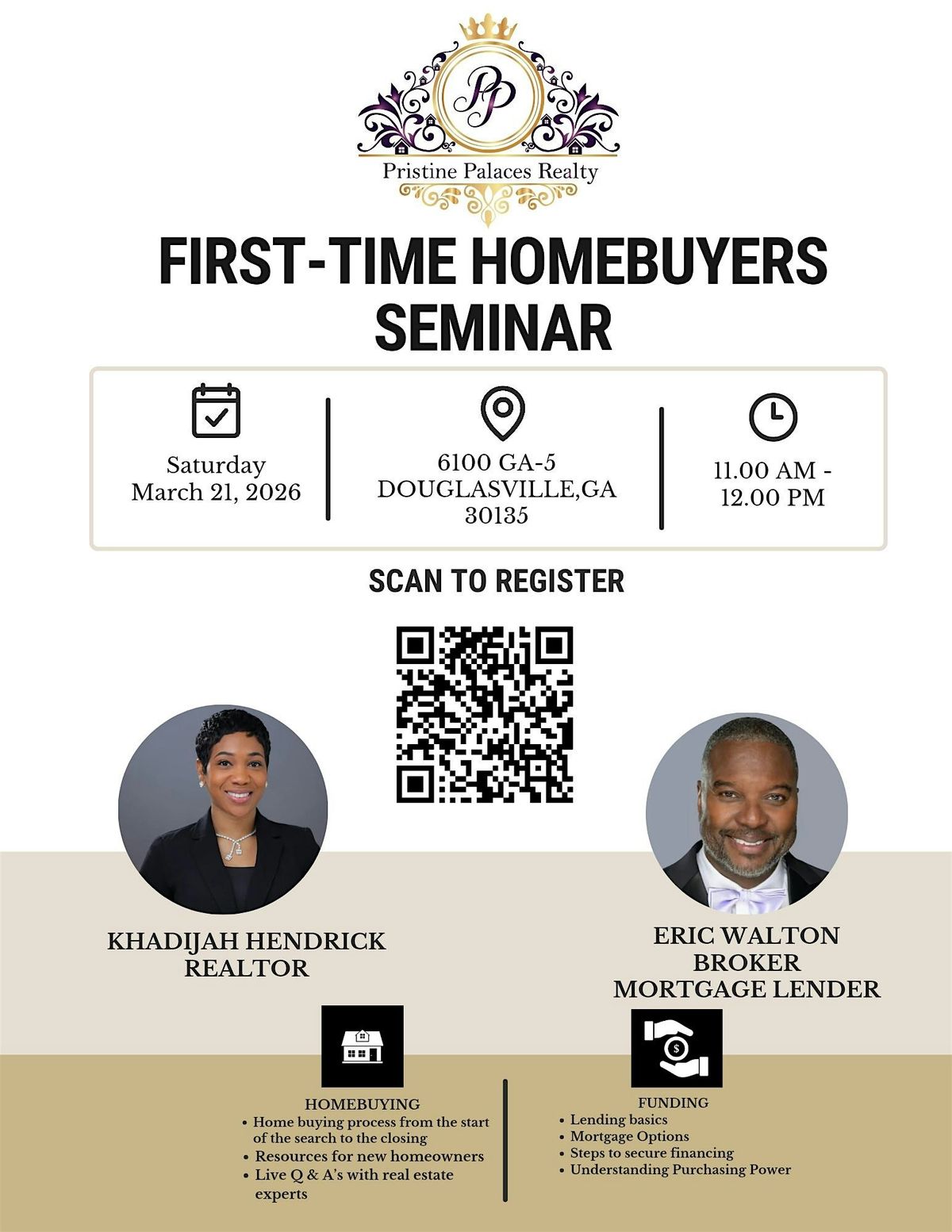 PP

Pristine Palaces Realty

FIRST-TIME HOMEBUYERS SEMINAR

Saturday
March 21, 2026

6100 GA-5
DOUGLASVILLE,GA
30135

11.00 AM -
12.00 PM

SCAN TO REGISTER

KHADIJAH HENDRICK
REALTOR

ERIC WALTON
BROKER
MORTGAGE LENDER

HOMEBUYING
• Home buying process from the start of the search to the closing
• Resources for new homeowners
• Live Q & A's with real estate experts

FUNDING
• Lending basics
• Mortgage Options
• Steps to secure financing
• Understanding Purchasing Power